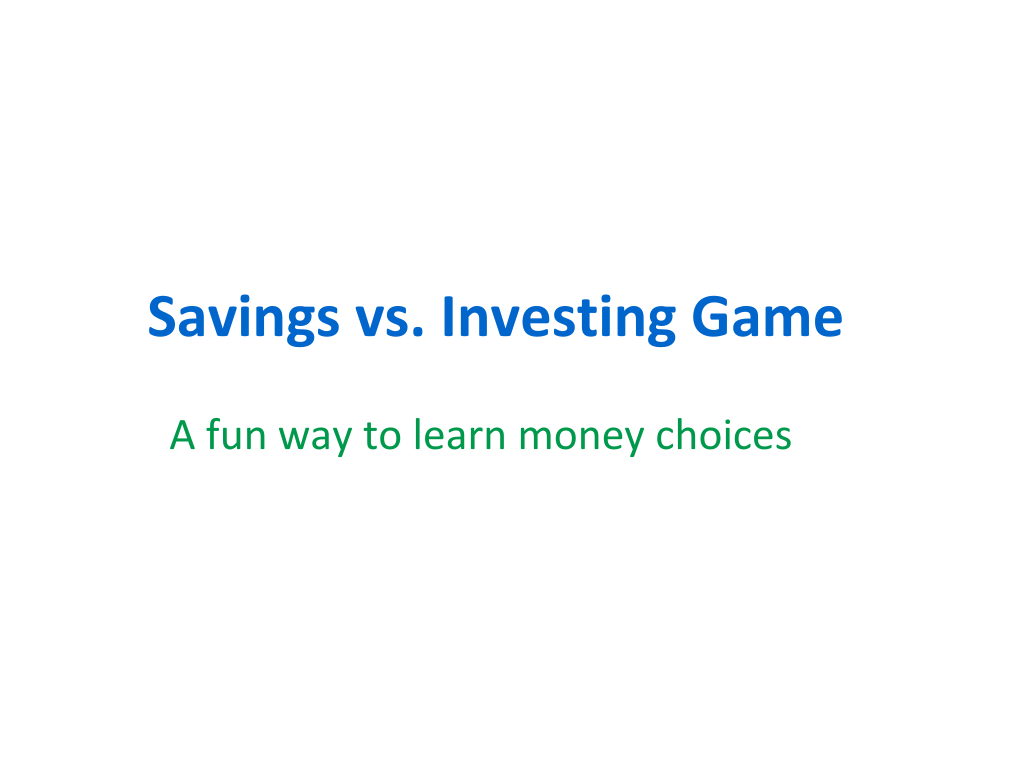 Savings vs. Investing Game

A fun way to learn money choices